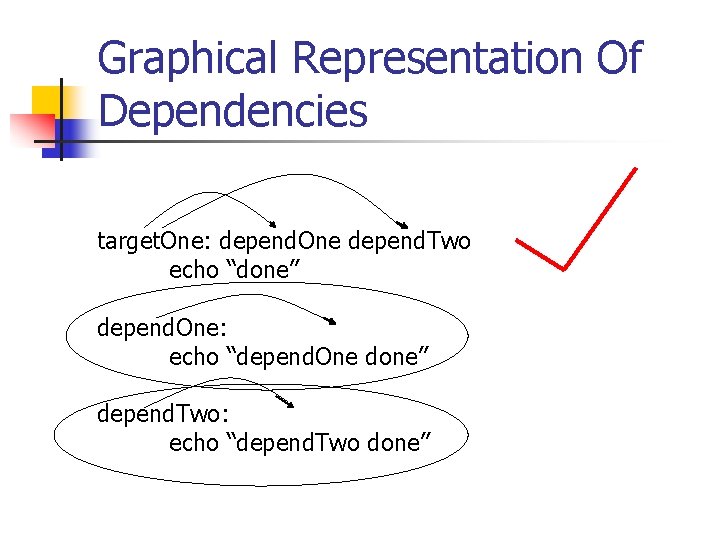 Graphical Representation Of Dependencies

targetOne: dependOne dependTwo
echo “done”

dependOne:
echo “dependOne done”

dependTwo:
echo “dependTwo done”